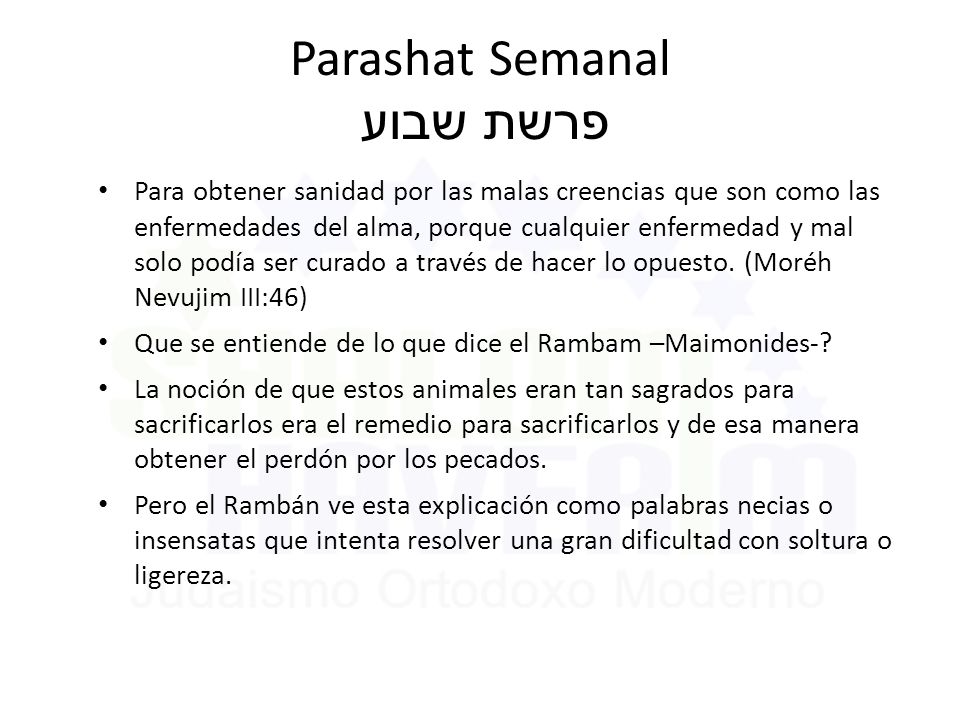 Parashat Semanal
פרשת שבוע

• Para obtener sanidad por las malas creencias que son como las enfermedades del alma, porque cualquier enfermedad y mal solo podía ser curado a través de hacer lo opuesto. (Moréh Nevujim III:46)

• Que se entiende de lo que dice el Rambam –Maimonides-?

• La noción de que estos animales eran tan sagrados para sacrificarlos era el remedio para sacrificarlos y de esa manera obtener el perdón por los pecados.

• Pero el Rambán ve esta explicación como palabras necias o insensatas que intenta resolver una gran dificultad con soltura o ligereza.

Judaismo Ortodoxo Moderno